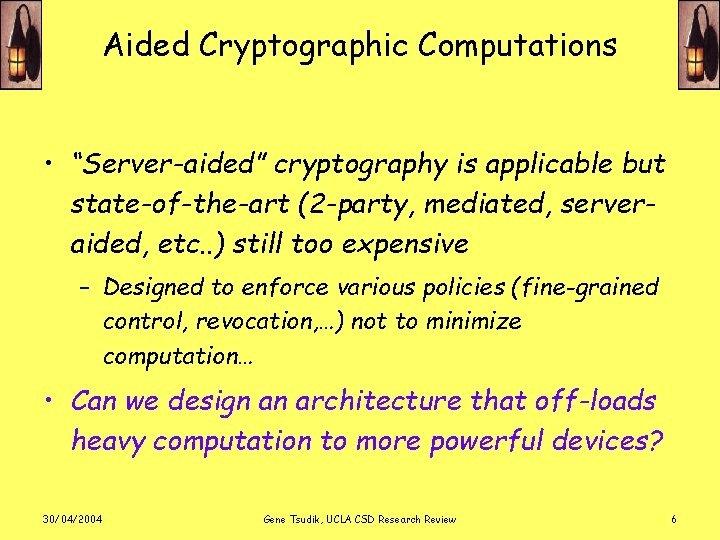 Aided Cryptographic Computations

• "Server-aided" cryptography is applicable but state-of-the-art (2-party, mediated, server-aided, etc..) still too expensive

– Designed to enforce various policies (fine-grained control, revocation,…) not to minimize computation…

• Can we design an architecture that off-loads heavy computation to more powerful devices?

30/04/2004

Gene Tsudik, UCLA CSD Research Review

6